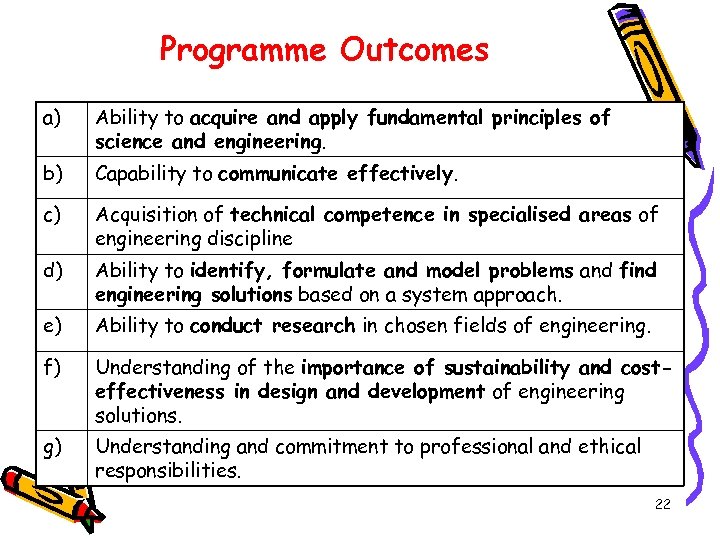 Programme Outcomes

| | |
|---|---|
| a) | Ability to acquire and apply fundamental principles of science and engineering. |
| b) | Capability to communicate effectively. |
| c) | Acquisition of technical competence in specialised areas of engineering discipline |
| d) | Ability to identify, formulate and model problems and find engineering solutions based on a system approach. |
| e) | Ability to conduct research in chosen fields of engineering. |
| f) | Understanding of the importance of sustainability and cost-effectiveness in design and development of engineering solutions. |
| g) | Understanding and commitment to professional and ethical responsibilities. |

22